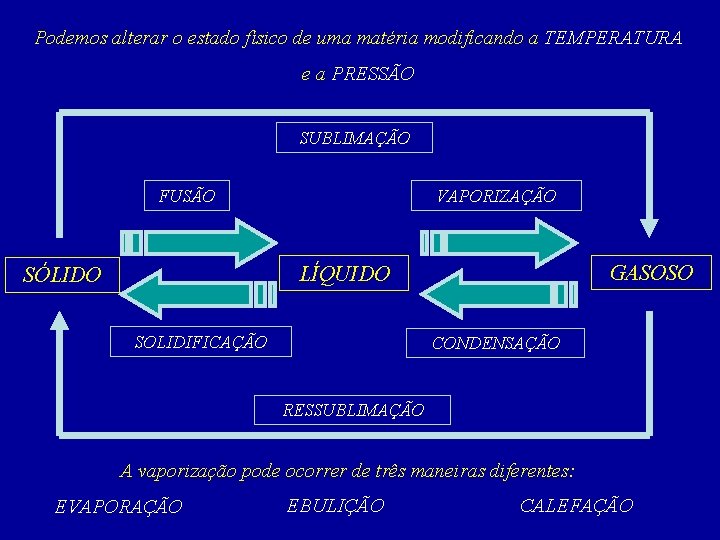 Podemos alterar o estado físico de uma matéria modificando a TEMPERATURA e a PRESSÃO

SUBLIMAÇÃO

FUSÃO

VAPORIZAÇÃO

SÓLIDO

LÍQUIDO

GASOSO

SOLIDIFICAÇÃO

CONDENSAÇÃO

RESSUBLIMAÇÃO

A vaporização pode ocorrer de três maneiras diferentes:

EVAPORAÇÃO

EBULIÇÃO

CALEFAÇÃO